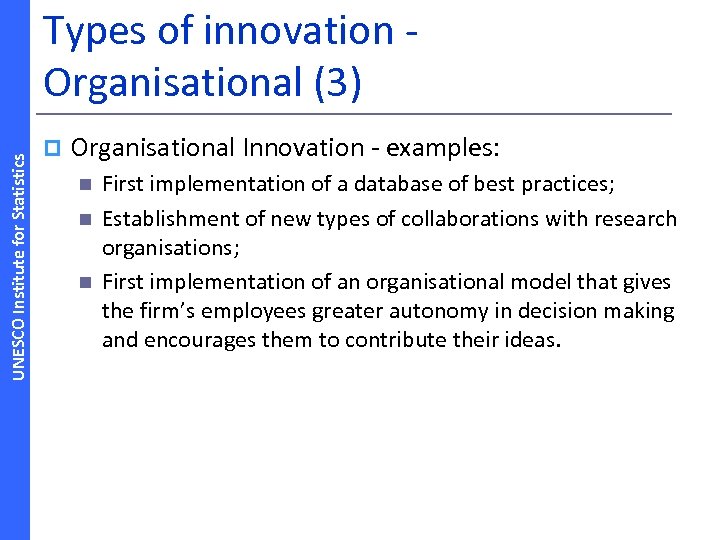 UNESCO Institute for Statistics

Types of innovation - Organisational (3)

Organisational Innovation - examples:

First implementation of a database of best practices;

Establishment of new types of collaborations with research organisations;

First implementation of an organisational model that gives the firm's employees greater autonomy in decision making and encourages them to contribute their ideas.